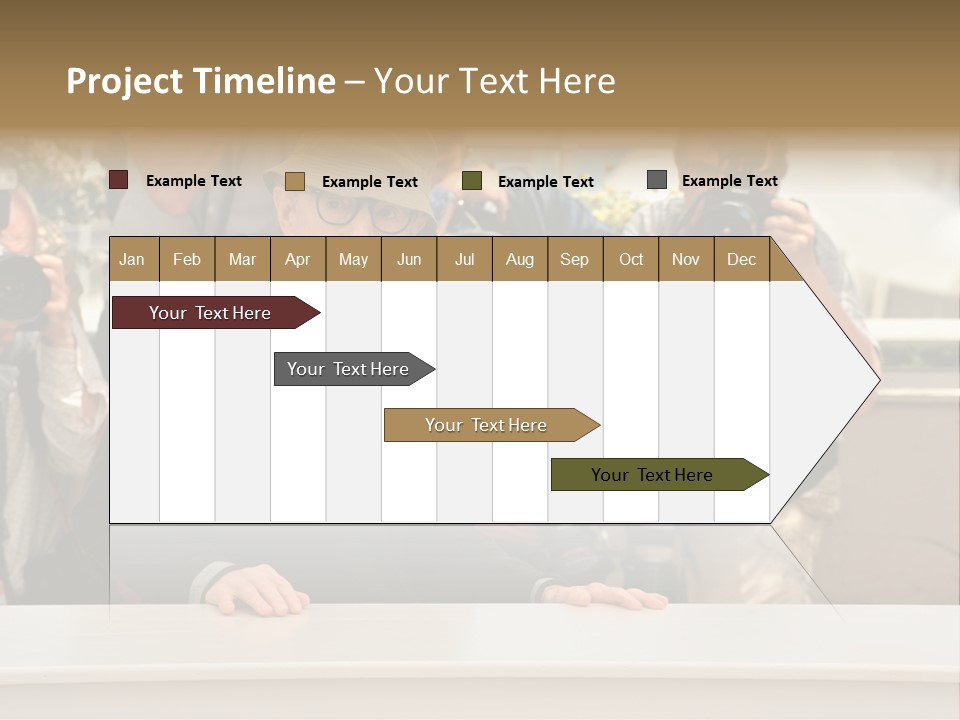 Project Timeline – Your Text Here

Example Text
Example Text
Example Text
Example Text

| Jan | Feb | Mar | Apr | May | Jun | Jul | Aug | Sep | Oct | Nov | Dec |
|---|---|---|---|---|---|---|---|---|---|---|---|

Your Text Here

Your Text Here

Your Text Here

Your Text Here